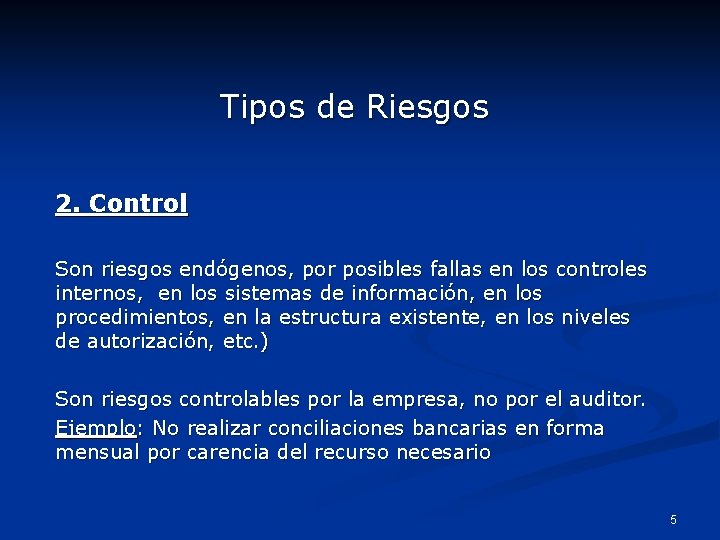 Tipos de Riesgos

2. Control

Son riesgos endógenos, por posibles fallas en los controles internos, en los sistemas de información, en los procedimientos, en la estructura existente, en los niveles de autorización, etc.)

Son riesgos controlables por la empresa, no por el auditor.
Ejemplo: No realizar conciliaciones bancarias en forma mensual por carencia del recurso necesario

5